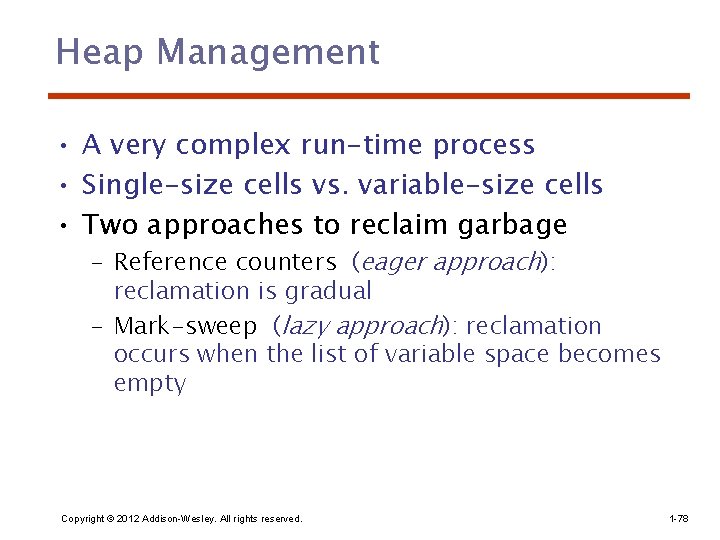 Heap Management

• A very complex run-time process
• Single-size cells vs. variable-size cells
• Two approaches to reclaim garbage
  – Reference counters (eager approach): reclamation is gradual
  – Mark-sweep (lazy approach): reclamation occurs when the list of variable space becomes empty

Copyright © 2012 Addison-Wesley. All rights reserved.

1-78